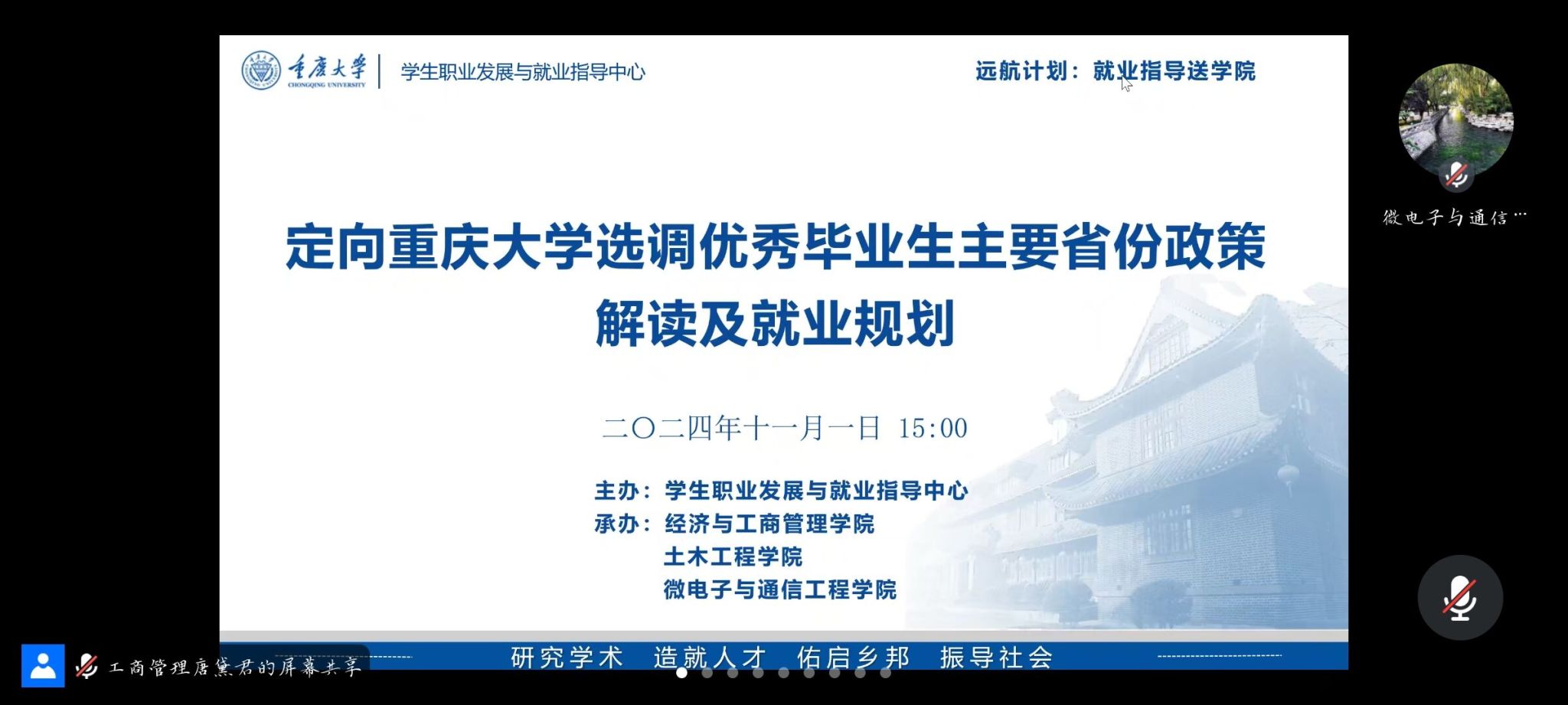 重庆大学
CHONGQING UNIVERSITY
学生职业发展与就业指导中心

远航计划：就业指导送学院

微电子与通信…

定向重庆大学选调优秀毕业生主要省份政策解读及就业规划

二〇二四年十一月一日 15:00

主办：学生职业发展与就业指导中心
承办：经济与工商管理学院
土木工程学院
微电子与通信工程学院

研究学术 造就人才 佑启乡邦 振导社会

工商管理唐黛君的屏幕共享